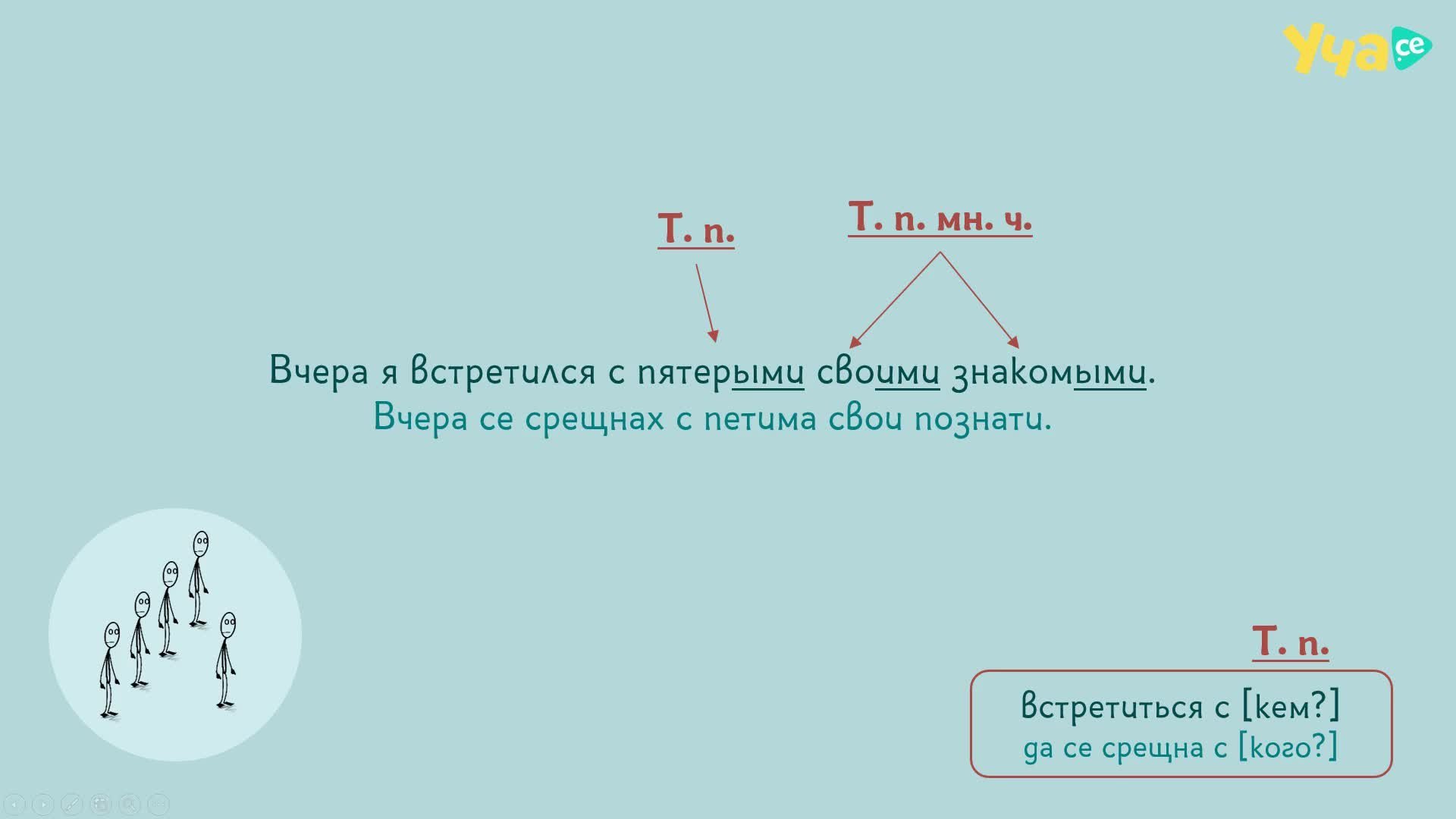 Уча.се

Т. п.

Т. п. мн. ч.

Вчера я встретился с пятерыми своими знакомыми.
Вчера се срещнах с петима свои познати.

Т. п.

встретиться с [кем?]
да се срещна с [кого?]